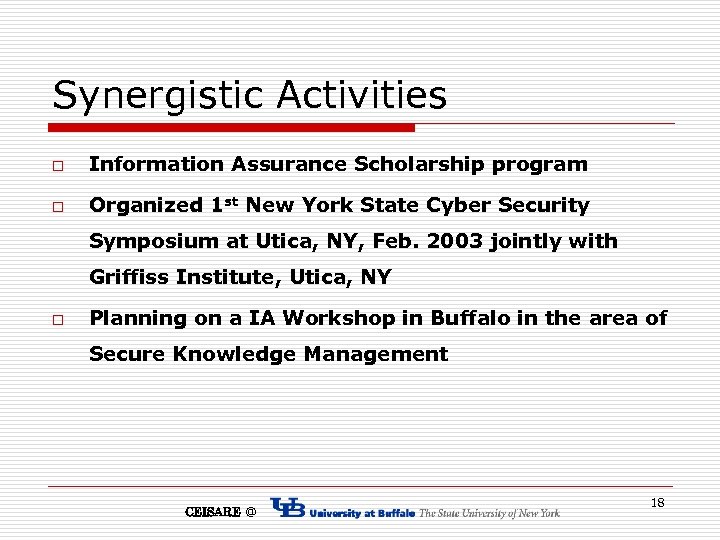 Synergistic Activities

□ Information Assurance Scholarship program

□ Organized 1st New York State Cyber Security Symposium at Utica, NY, Feb. 2003 jointly with Griffiss Institute, Utica, NY

□ Planning on a IA Workshop in Buffalo in the area of Secure Knowledge Management

CEISARE @ UB University at Buffalo The State University of New York

18